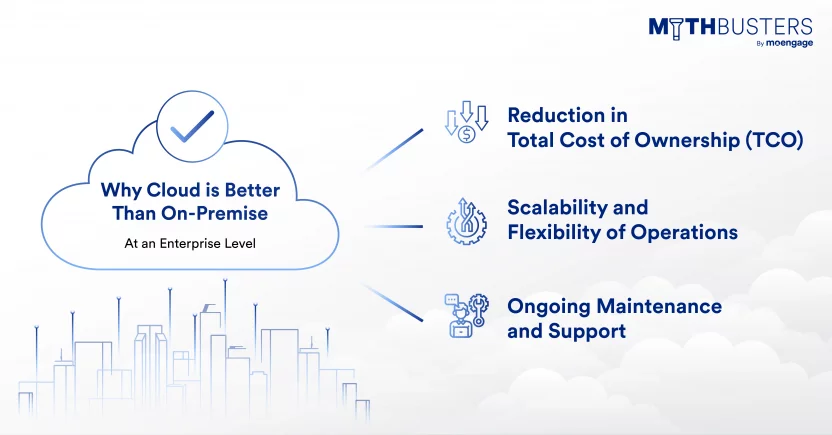 MYTHBUSTERS
By moengage

Why Cloud is Better Than On-Premise
At an Enterprise Level

Reduction in Total Cost of Ownership (TCO)

Scalability and Flexibility of Operations

Ongoing Maintenance and Support